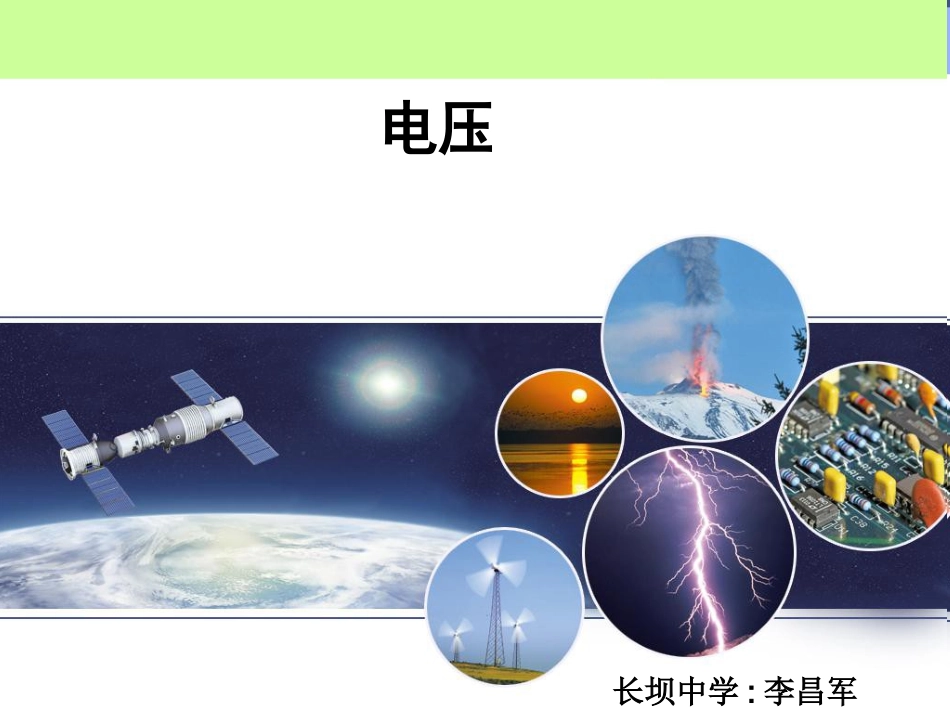 电压

长坝中学：李昌军